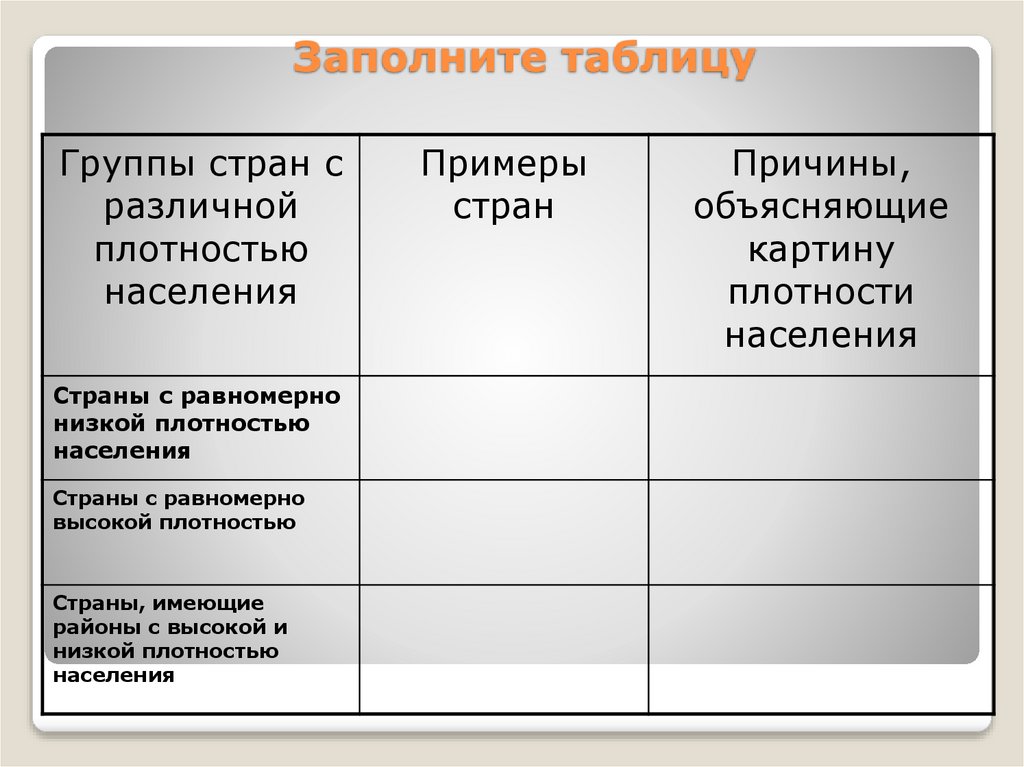 Заполните таблицу

| Группы стран с различной плотностью населения | Примеры стран | Причины, объясняющие картину плотности населения |
|---|---|---|
| Страны с равномерно низкой плотностью населения | | |
| Страны с равномерно высокой плотностью | | |
| Страны, имеющие районы с высокой и низкой плотностью населения | | |